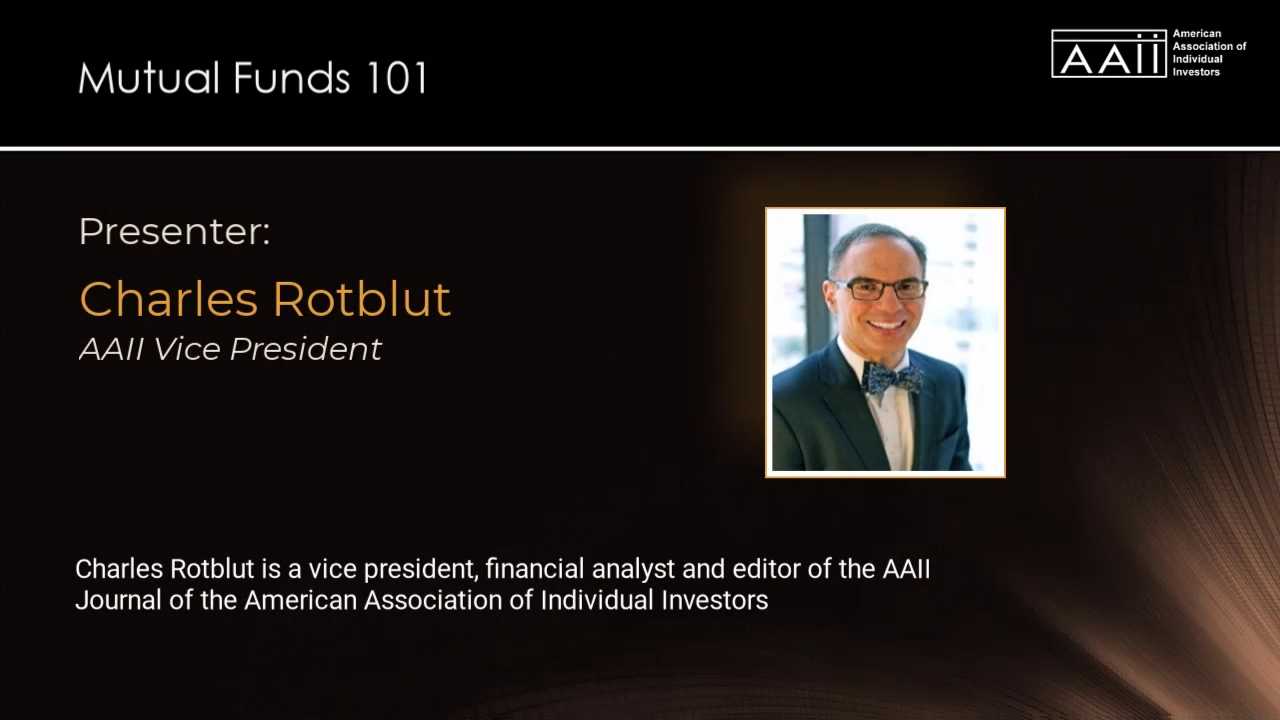 Mutual Funds 101

AAII American Association of Individual Investors

Presenter:

Charles Rotblut

AAII Vice President

Charles Rotblut is a vice president, financial analyst and editor of the AAII Journal of the American Association of Individual Investors